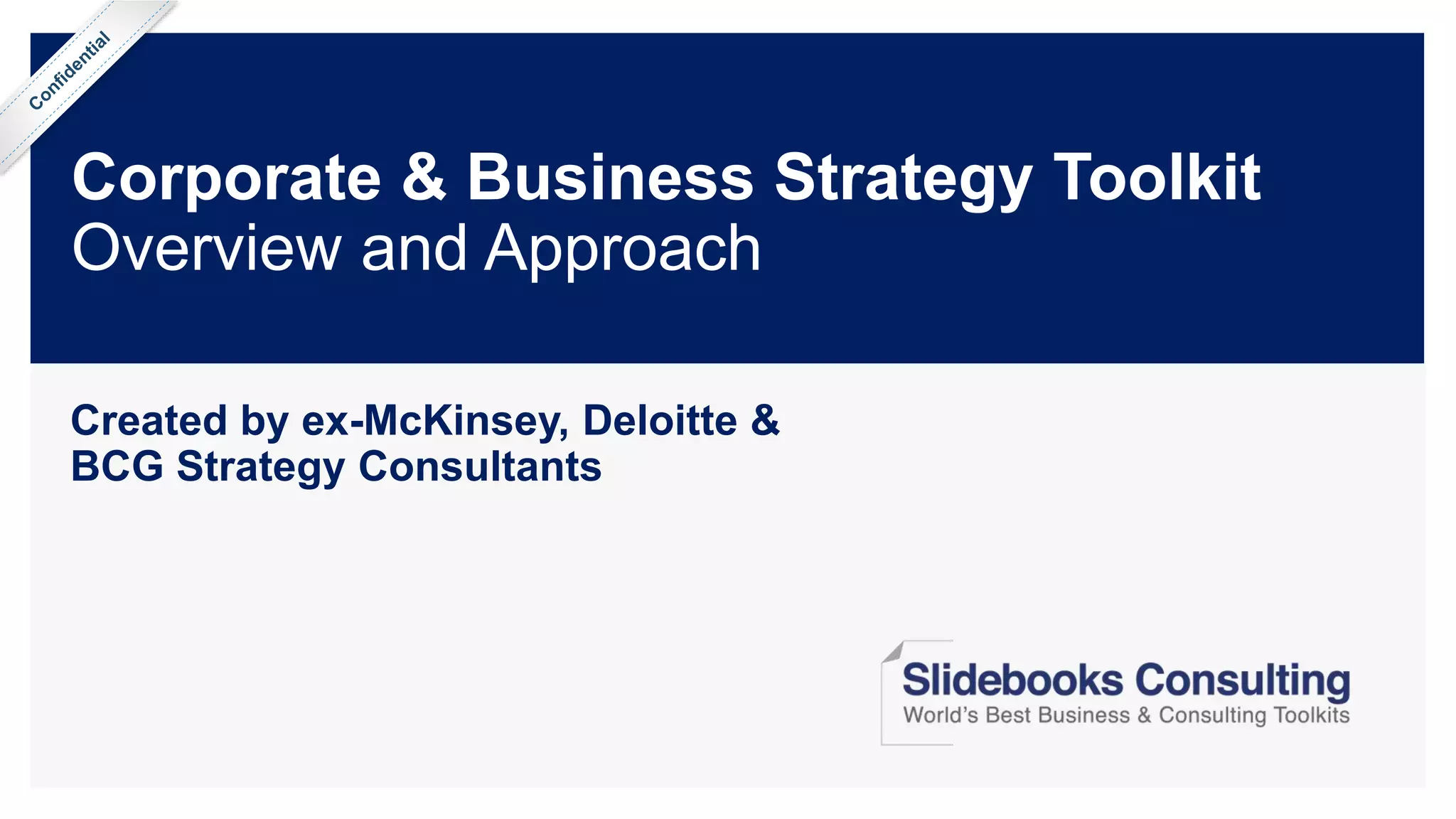 Confidential

Corporate & Business Strategy Toolkit
Overview and Approach

Created by ex-McKinsey, Deloitte & BCG Strategy Consultants

Slidebooks Consulting
World's Best Business & Consulting Toolkits